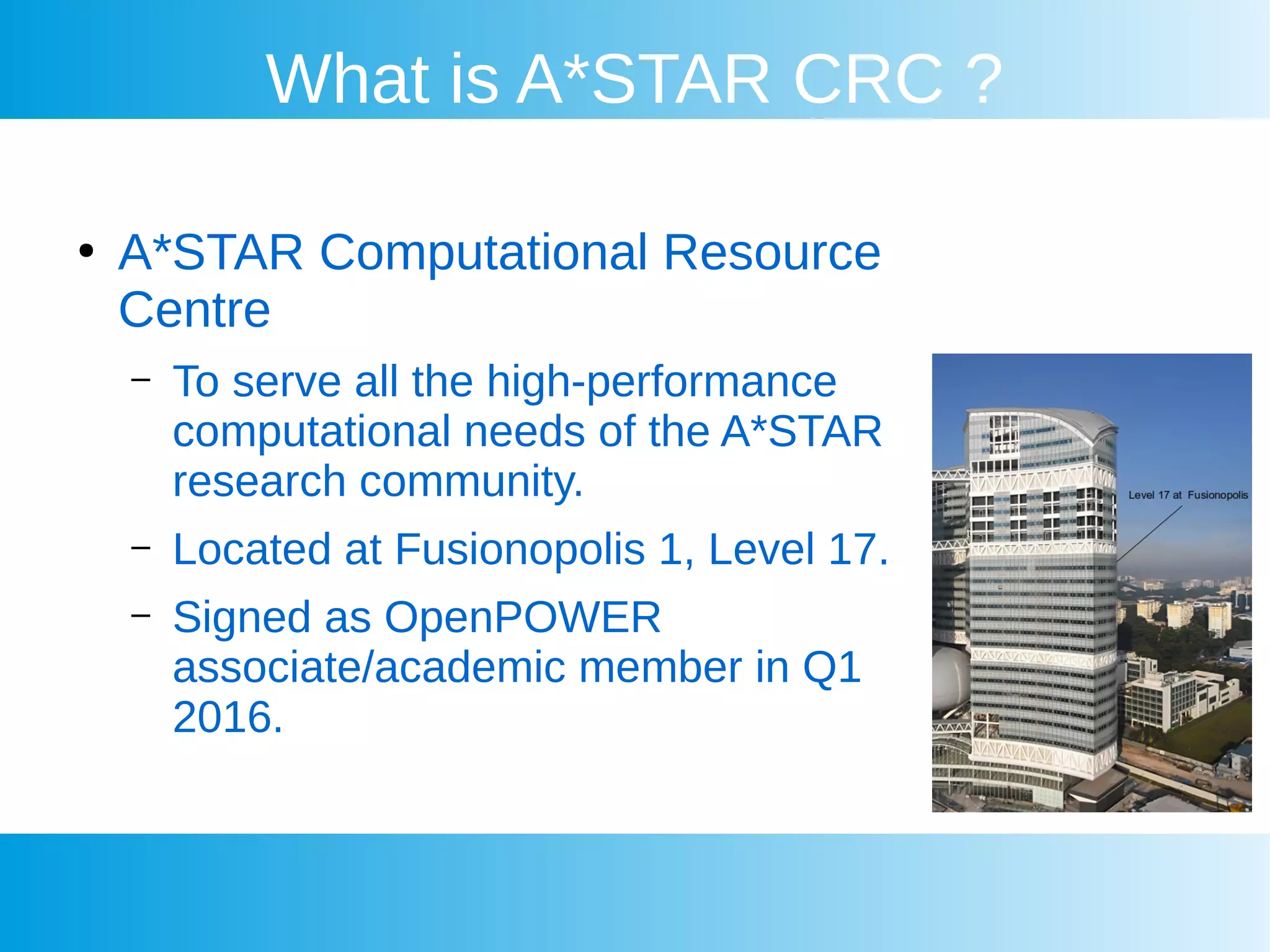 What is A*STAR CRC ?

• A*STAR Computational Resource Centre

– To serve all the high-performance computational needs of the A*STAR research community.

– Located at Fusionopolis 1, Level 17.

– Signed as OpenPOWER associate/academic member in Q1 2016.

Level 17 at Fusionopolis